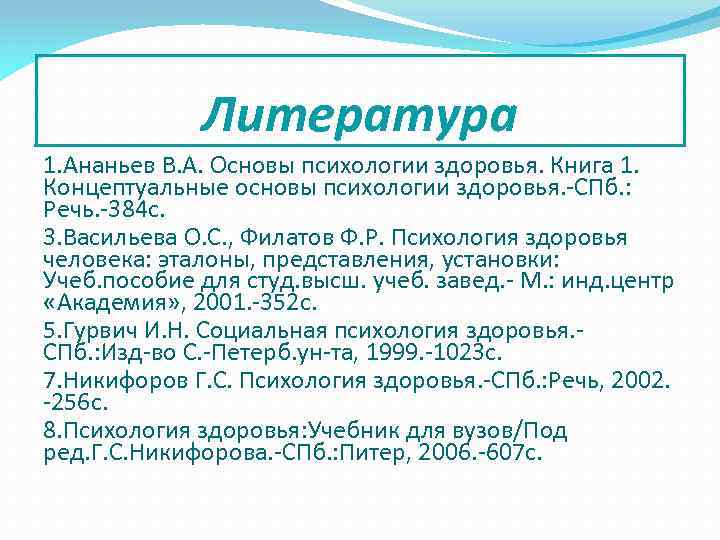 Литература

1.Ананьев В.А. Основы психологии здоровья. Книга 1. Концептуальные основы психологии здоровья.-СПб.: Речь.-384с.

3.Васильева О.С., Филатов Ф.Р. Психология здоровья человека: эталоны, представления, установки: Учеб.пособие для студ.высш. учеб. завед.- М.: инд.центр «Академия», 2001.-352с.

5.Гурвич И.Н. Социальная психология здоровья.-СПб.:Изд-во С.-Петерб.ун-та, 1999.-1023с.

7.Никифоров Г.С. Психология здоровья.-СПб.:Речь, 2002. -256с.

8.Психология здоровья:Учебник для вузов/Под ред.Г.С.Никифорова.-СПб.:Питер, 2006.-607с.